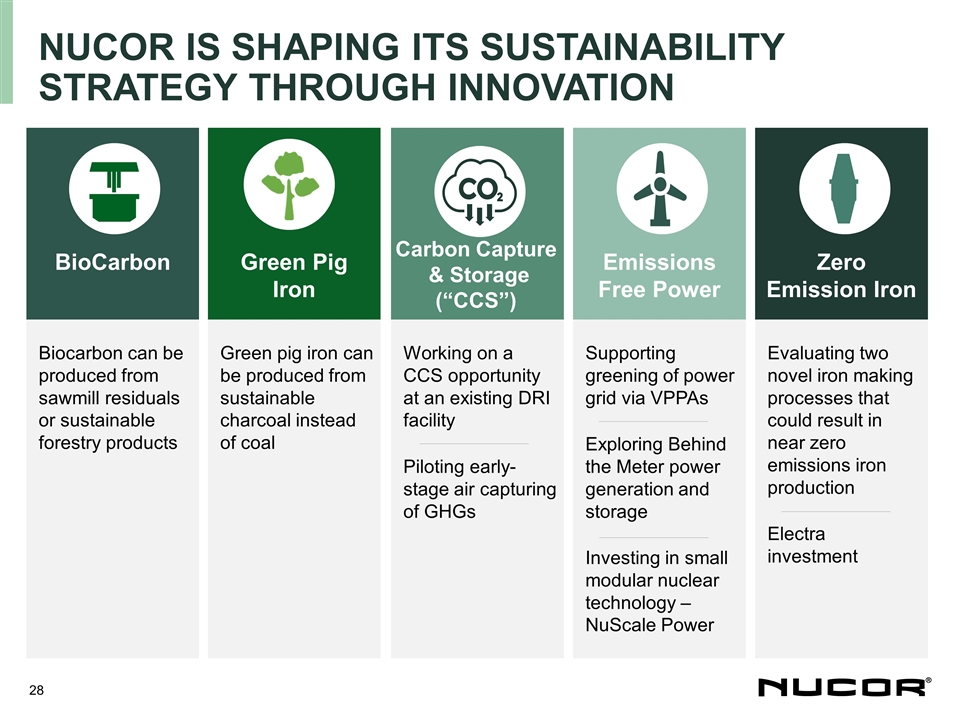 NUCOR IS SHAPING ITS SUSTAINABILITY STRATEGY THROUGH INNOVATION

BioCarbon

Biocarbon can be produced from sawmill residuals or sustainable forestry products

Green Pig Iron

Green pig iron can be produced from sustainable charcoal instead of coal

$CO_2$

Carbon Capture & Storage (“CCS”)

Working on a CCS opportunity at an existing DRI facility

Piloting early-stage air capturing of GHGs

Emissions Free Power

Supporting greening of power grid via VPPAs

Exploring Behind the Meter power generation and storage

Investing in small modular nuclear technology – NuScale Power

Zero Emission Iron

Evaluating two novel iron making processes that could result in near zero emissions iron production

Electra investment

28

NUCOR®